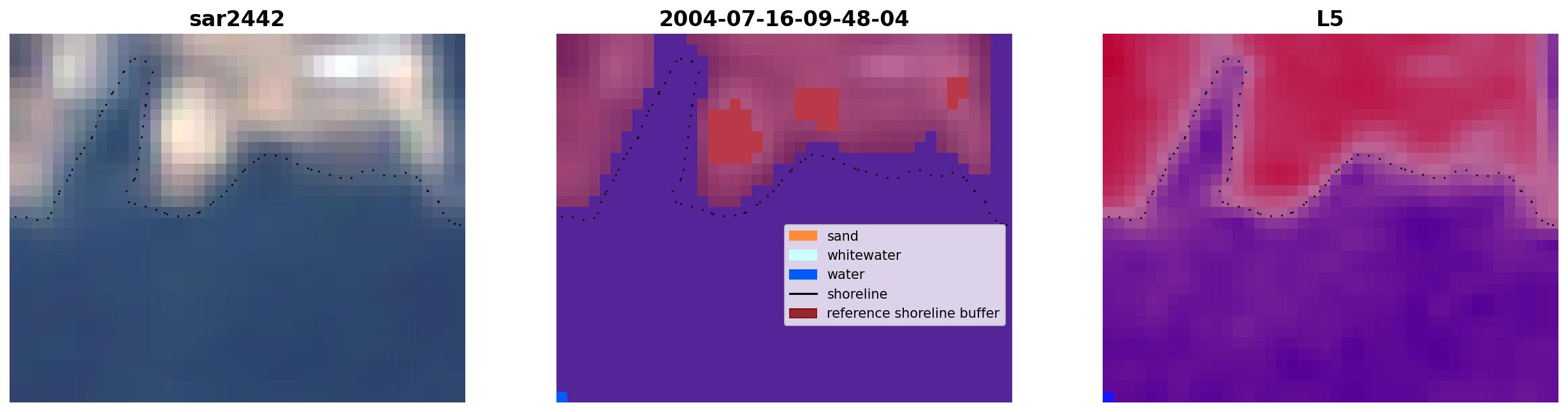 sar2442

2004-07-16-09-48-04

sand
whitewater
water
shoreline
reference shoreline buffer

L5